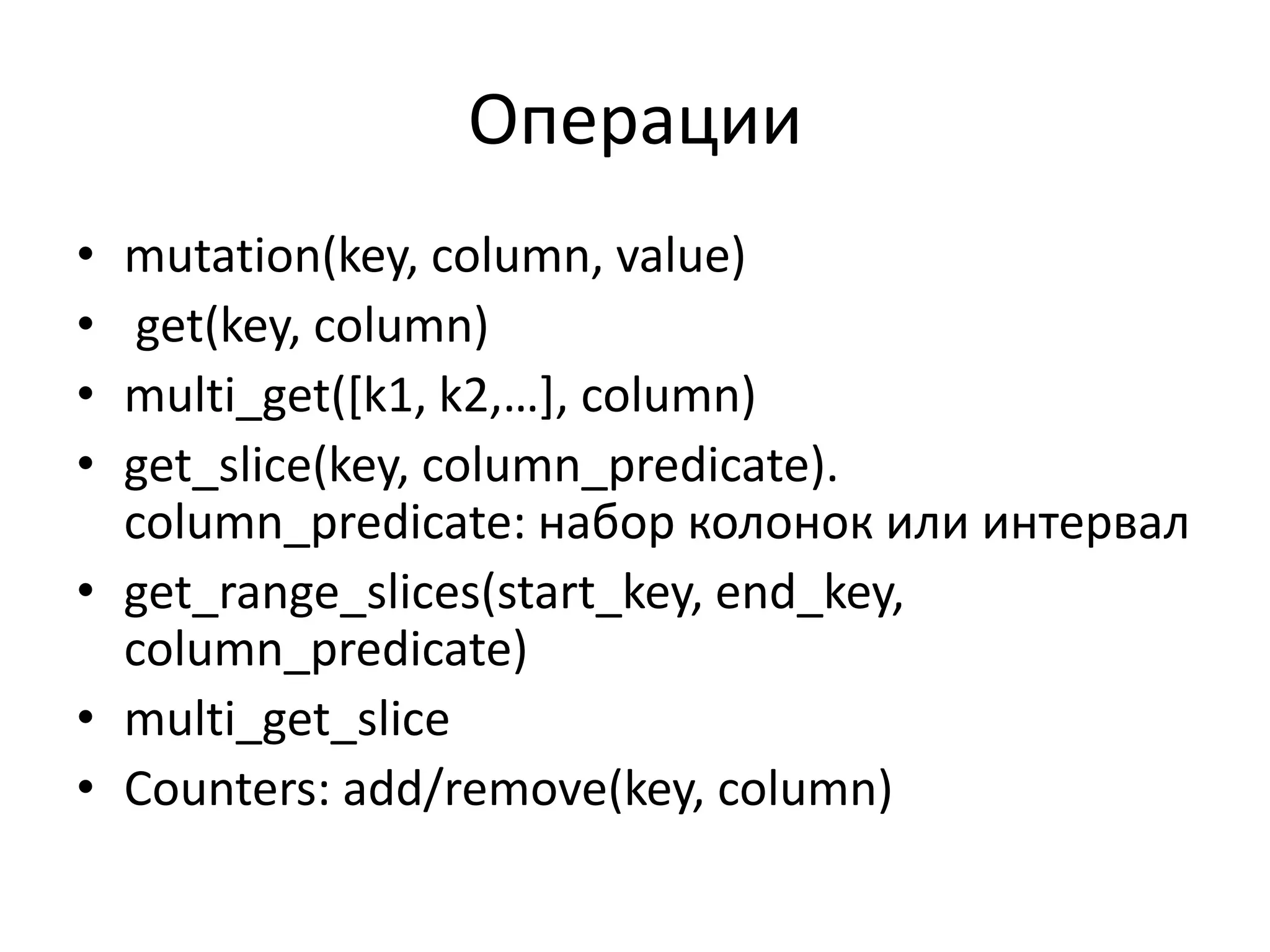 Операции

• mutation(key, column, value)
• get(key, column)
• multi_get([k1, k2,…], column)
• get_slice(key, column_predicate). column_predicate: набор колонок или интервал
• get_range_slices(start_key, end_key, column_predicate)
• multi_get_slice
• Counters: add/remove(key, column)